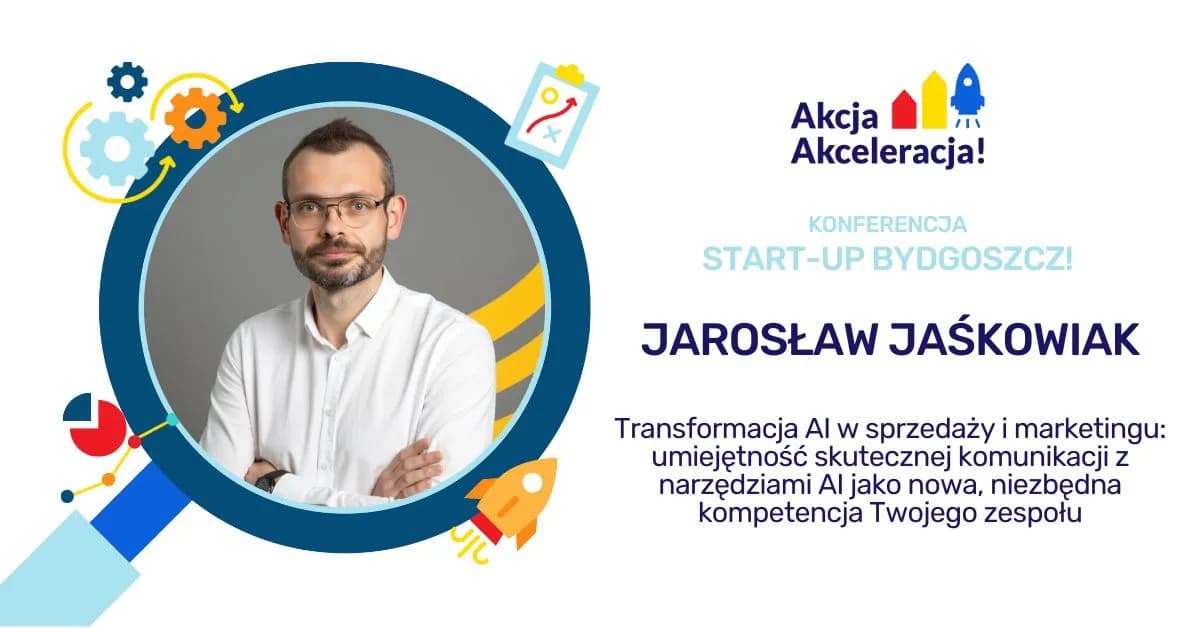 Akcja Akceleracja!

KONFERENCJA
START-UP BYDGOSZCZ!

JAROSŁAW JAŚKOWIAK

Transformacja AI w sprzedaży i marketingu: umiejętność skutecznej komunikacji z narzędziami AI jako nowa, niezbędna kompetencja Twojego zespołu